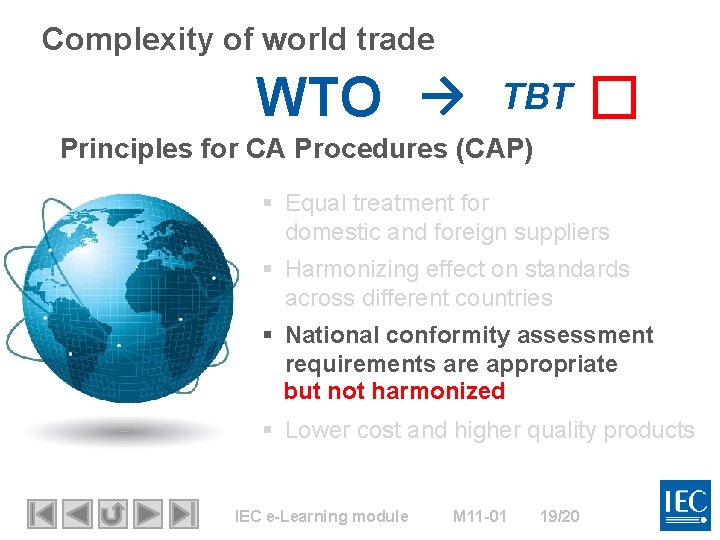 Complexity of world trade

WTO → TBT

Principles for CA Procedures (CAP)

▪ Equal treatment for domestic and foreign suppliers

▪ Harmonizing effect on standards across different countries

▪ National conformity assessment requirements are appropriate but not harmonized

▪ Lower cost and higher quality products

IEC e-Learning module M11-01 19/20

IEC